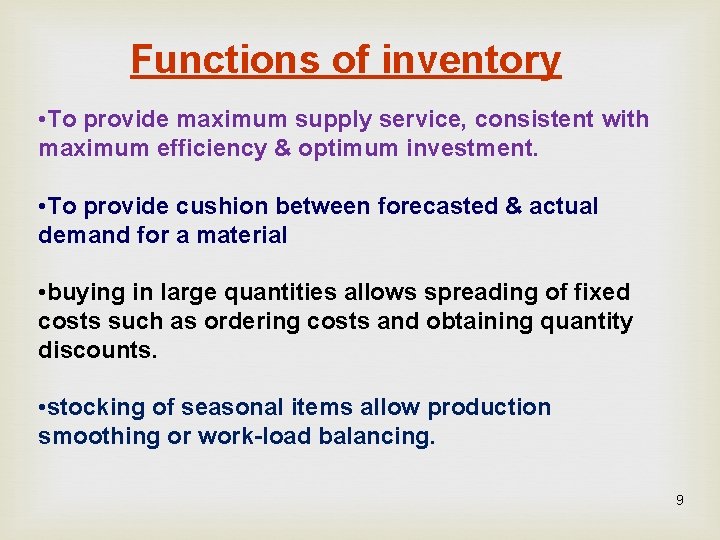 Functions of inventory

•To provide maximum supply service, consistent with maximum efficiency & optimum investment.

•To provide cushion between forecasted & actual demand for a material

•buying in large quantities allows spreading of fixed costs such as ordering costs and obtaining quantity discounts.

•stocking of seasonal items allow production smoothing or work-load balancing.

9